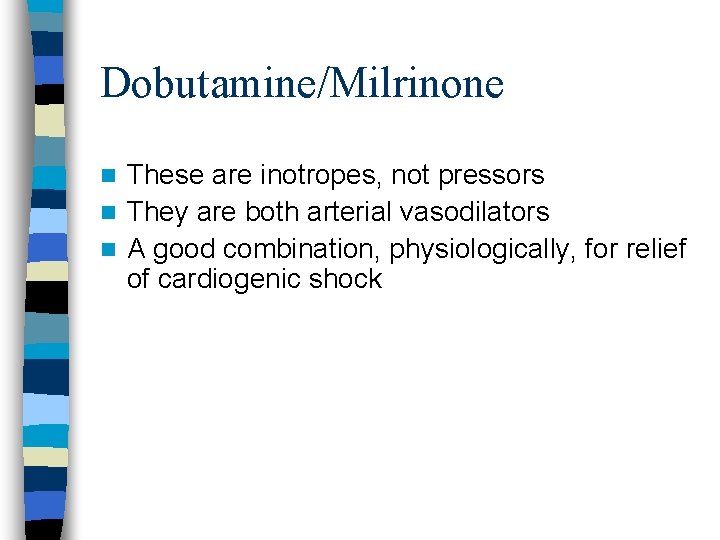 Dobutamine/Milrinone

These are inotropes, not pressors

They are both arterial vasodilators

A good combination, physiologically, for relief of cardiogenic shock